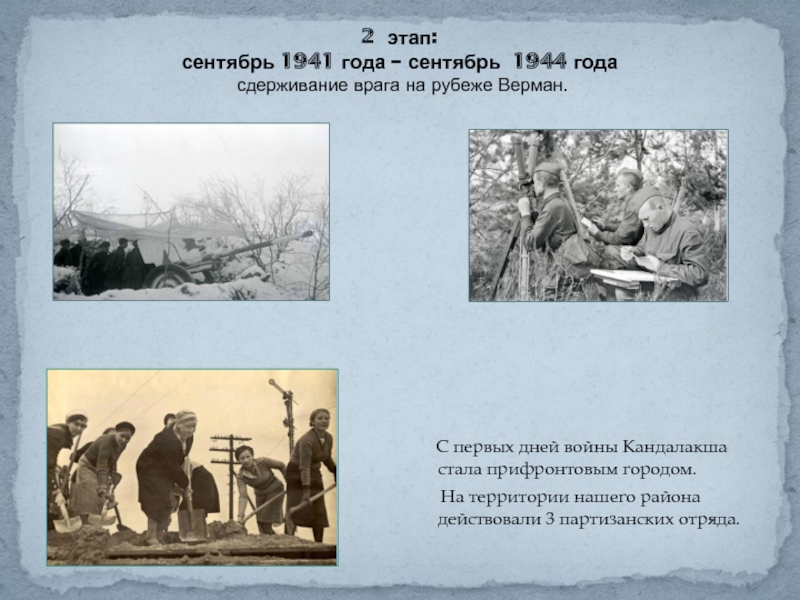 2 этап:
сентябрь 1941 года – сентябрь 1944 года
сдерживание врага на рубеже Верман.

С первых дней войны Кандалакша стала прифронтовым городом.

На территории нашего района действовали 3 партизанских отряда.